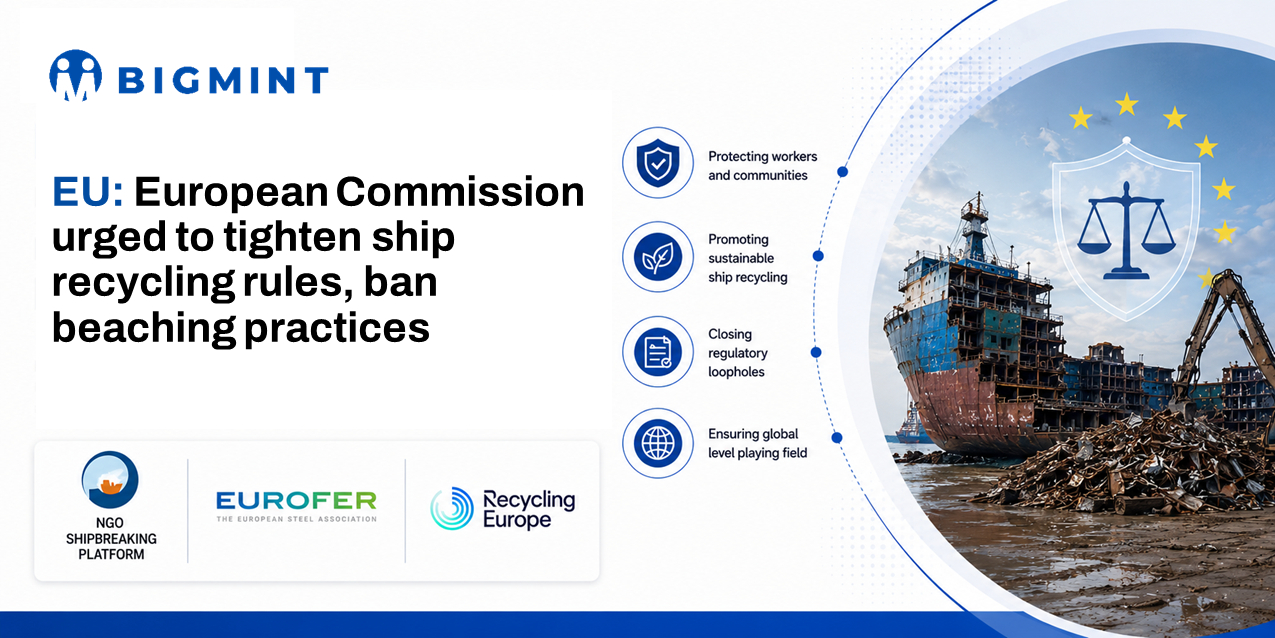 BIGMINT

EU: European Commission urged to tighten ship recycling rules, ban beaching practices

Protecting workers and communities

Promoting sustainable ship recycling

Closing regulatory loopholes

Ensuring global level playing field

NGO SHIPBREAKING PLATFORM

EUROFER
THE EUROPEAN STEEL ASSOCIATION

Recycling Europe